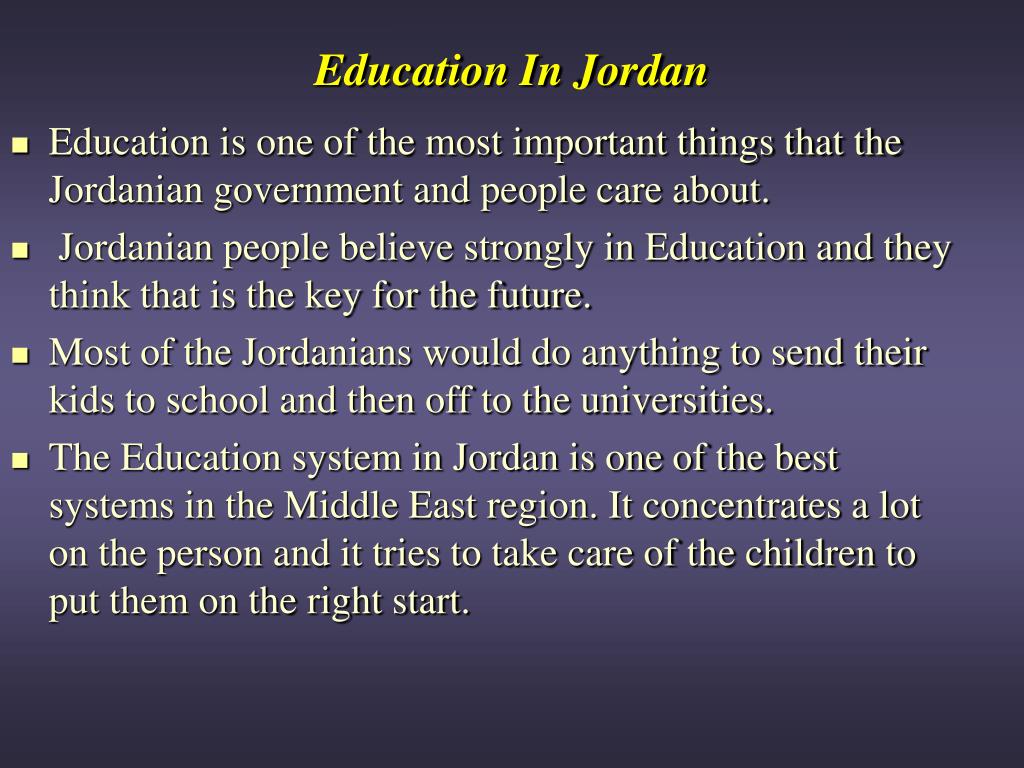 Education In Jordan

- Education is one of the most important things that the Jordanian government and people care about.
- Jordanian people believe strongly in Education and they think that is the key for the future.
- Most of the Jordanians would do anything to send their kids to school and then off to the universities.
- The Education system in Jordan is one of the best systems in the Middle East region. It concentrates a lot on the person and it tries to take care of the children to put them on the right start.